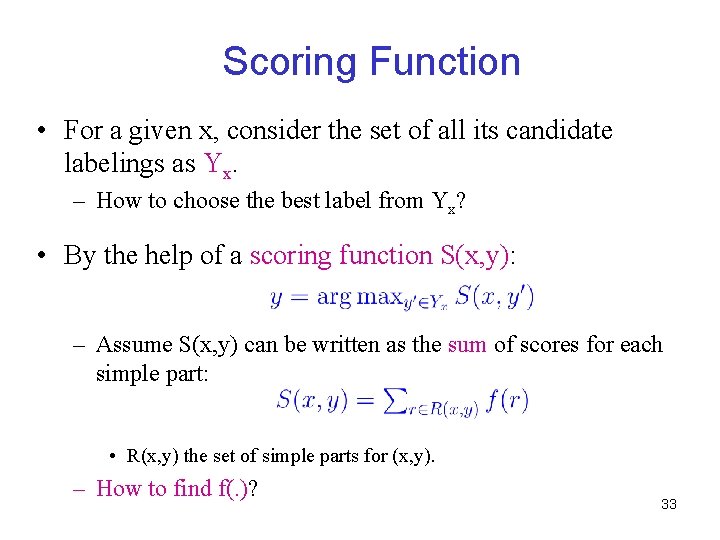 Scoring Function

• For a given x, consider the set of all its candidate labelings as $Y_x$.

– How to choose the best label from $Y_x$?

• By the help of a scoring function S(x,y):

$y = \arg\max_{y' \in Y_x} S(x, y')$

– Assume S(x,y) can be written as the sum of scores for each simple part:

$S(x, y) = \sum_{r \in R(x,y)} f(r)$

• R(x,y) the set of simple parts for (x,y).

– How to find f(.)?

33